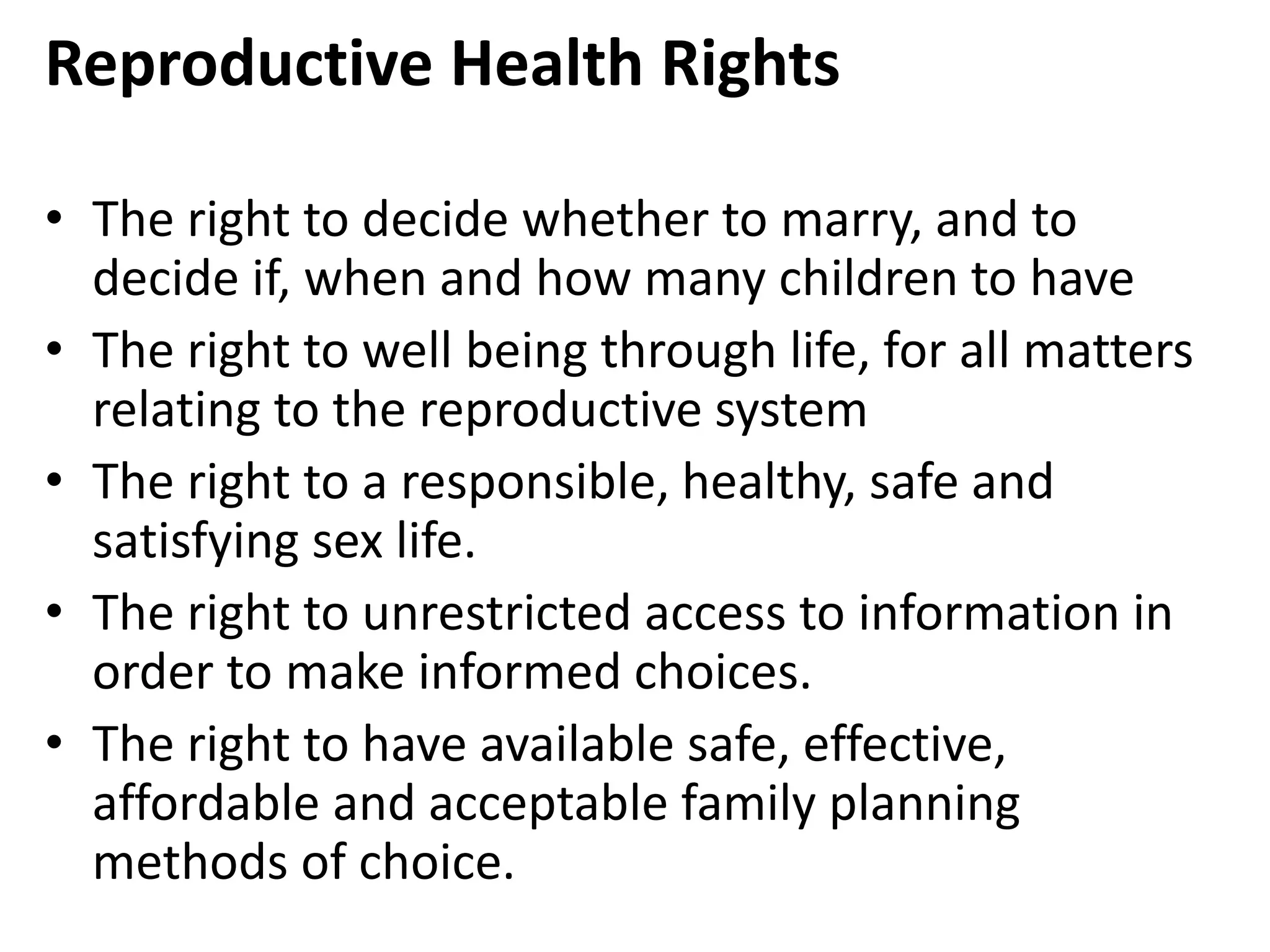 Reproductive Health Rights

• The right to decide whether to marry, and to decide if, when and how many children to have
• The right to well being through life, for all matters relating to the reproductive system
• The right to a responsible, healthy, safe and satisfying sex life.
• The right to unrestricted access to information in order to make informed choices.
• The right to have available safe, effective, affordable and acceptable family planning methods of choice.